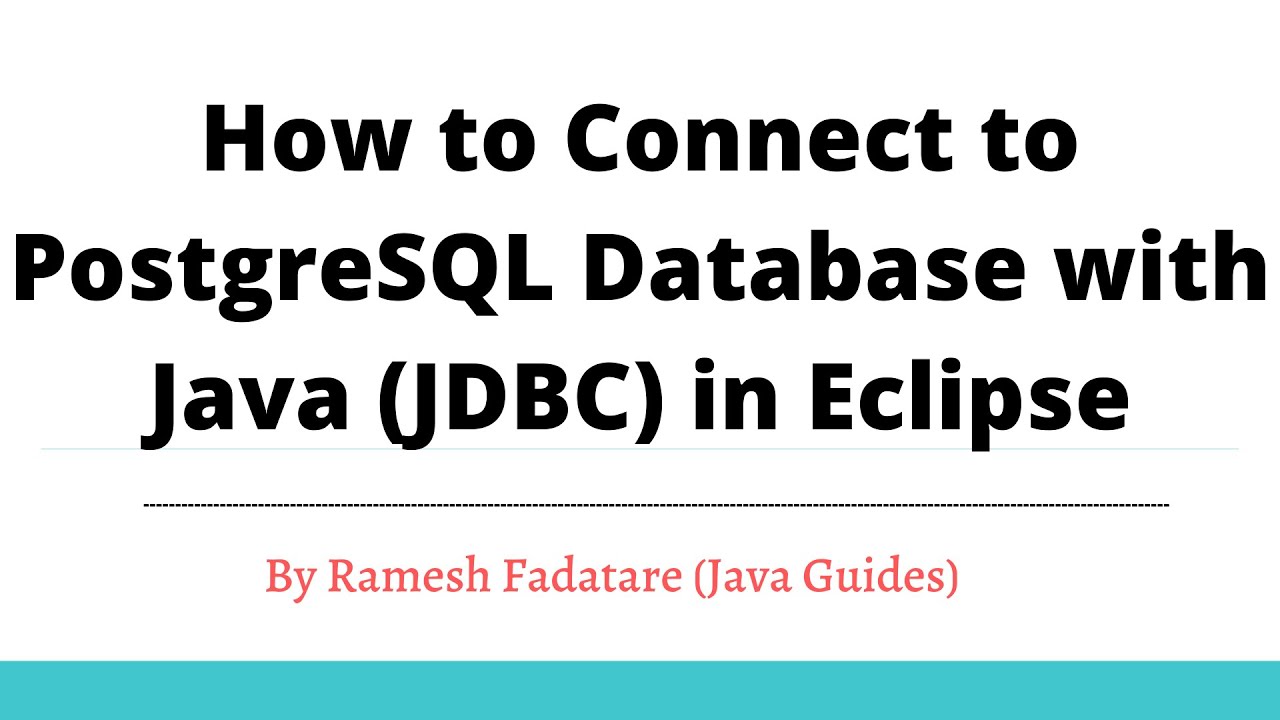 How to Connect to PostgreSQL Database with Java (JDBC) in Eclipse

By Ramesh Fadatare (Java Guides)